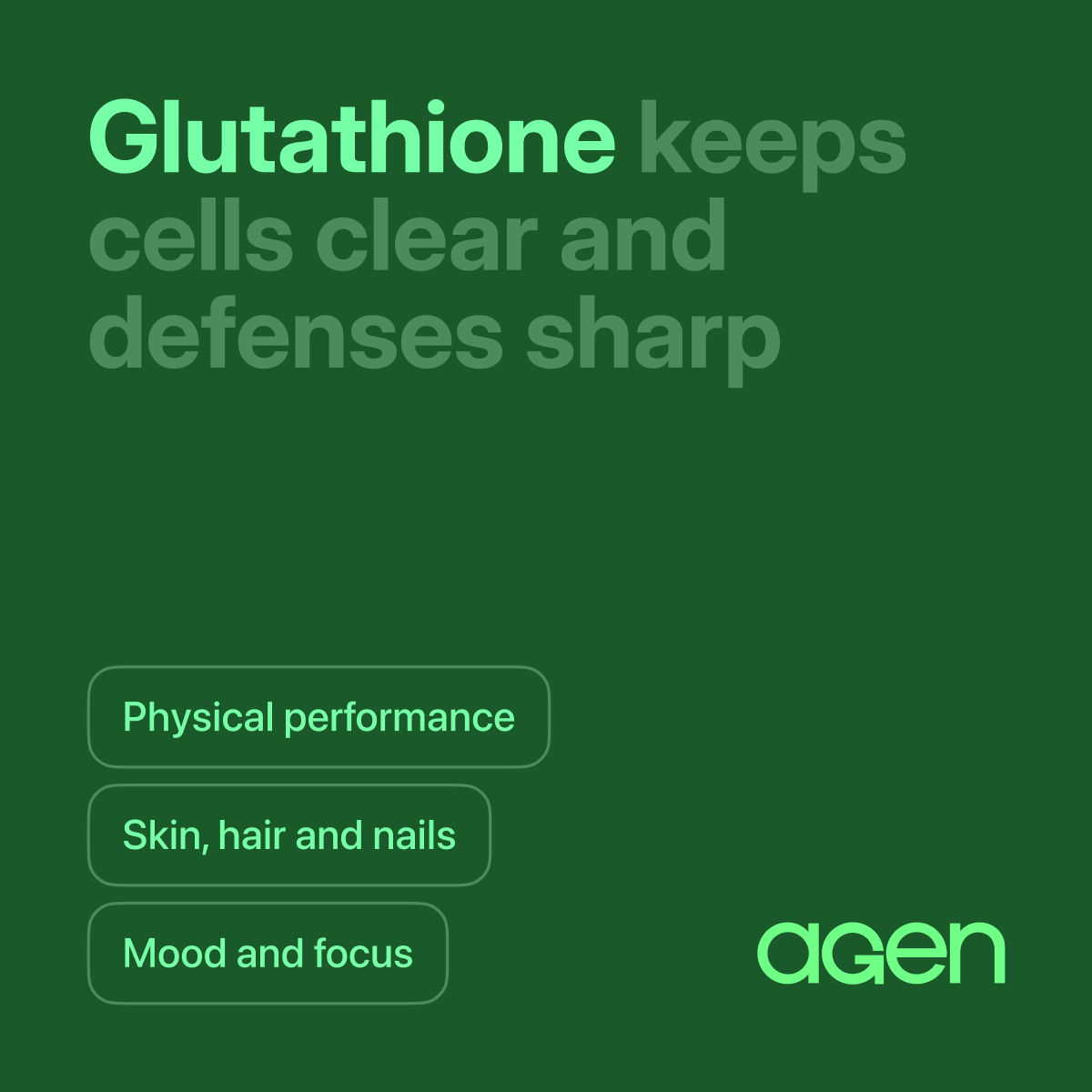 Glutathione keeps cells clear and defenses sharp

Physical performance

Skin, hair and nails

Mood and focus

agen